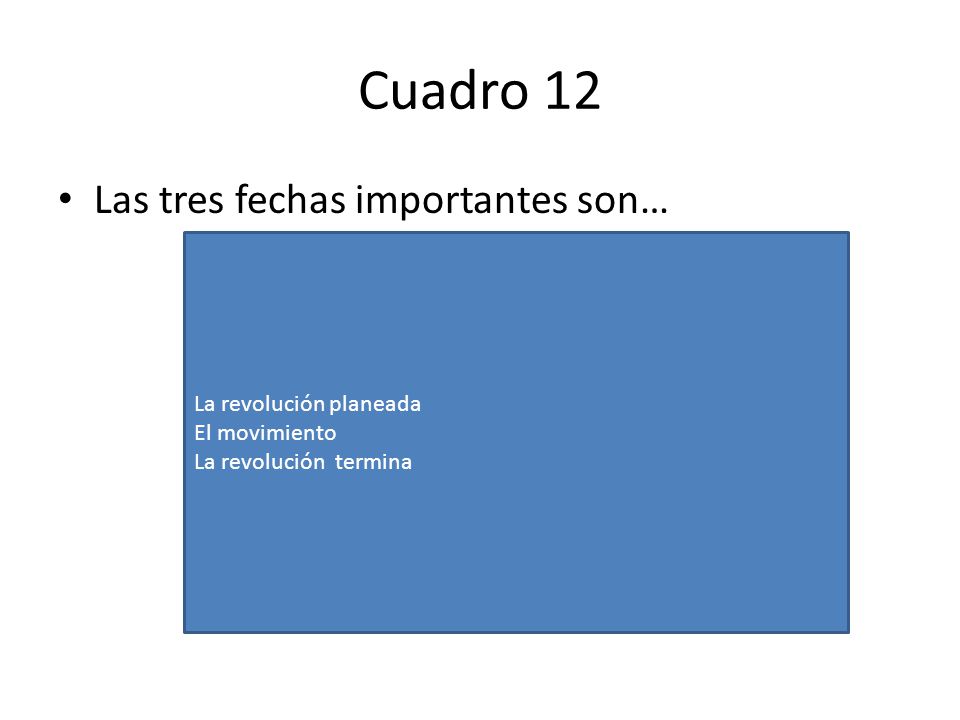 Cuadro 12

• Las tres fechas importantes son…

La revolución planeada
El movimiento
La revolución termina